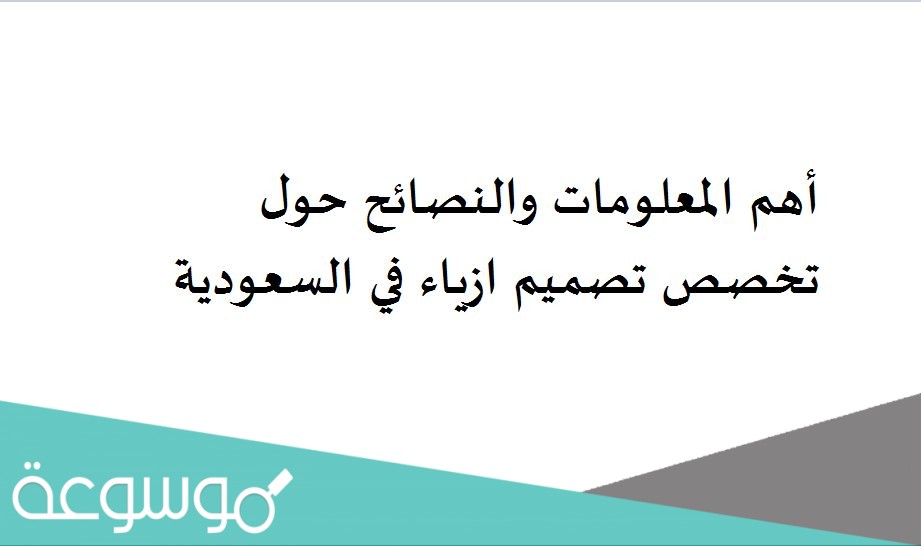 أهم المعلومات والنصائح حول تخصص تصميم ازياء في السعودية

موسوعة